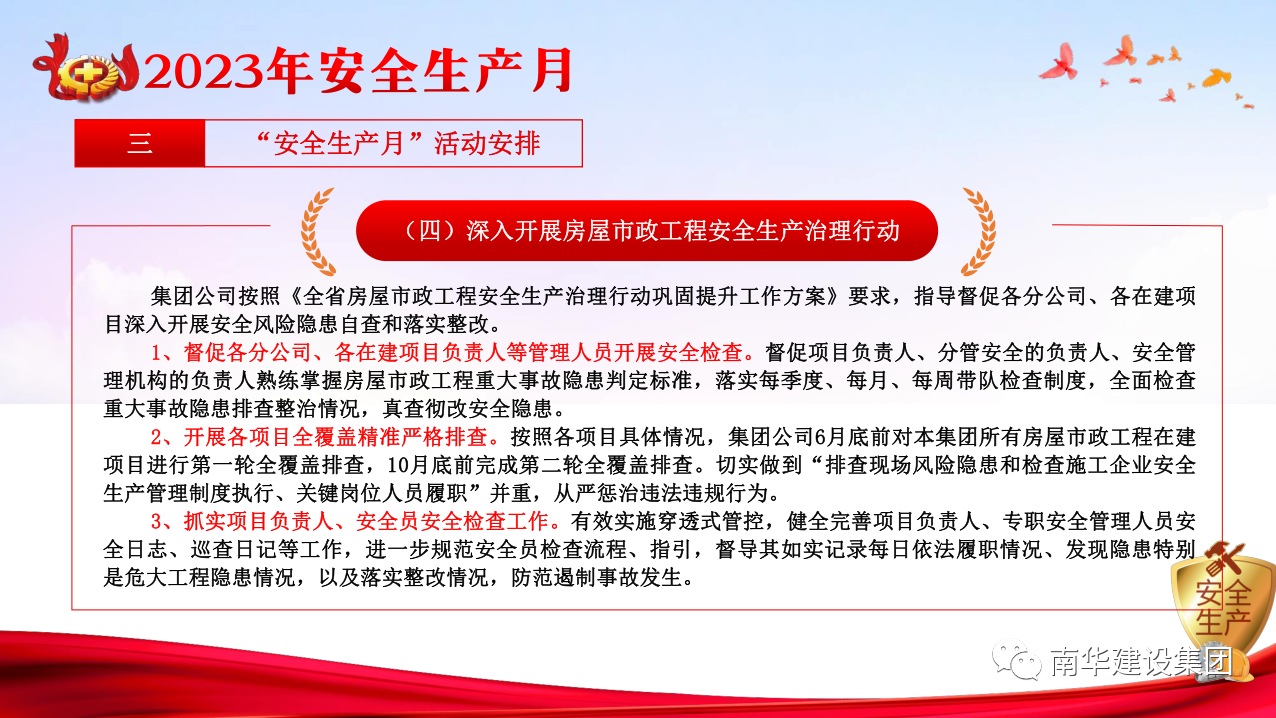 2023年安全生产月

三 “安全生产月”活动安排

（四）深入开展房屋市政工程安全生产治理行动

集团公司按照《全省房屋市政工程安全生产治理行动巩固提升工作方案》要求，指导督促各分公司、各在建项目深入开展安全风险隐患自查和落实整改。

1、督促各分公司、各在建项目负责人等管理人员开展安全检查。督促项目负责人、分管安全的负责人、安全管理机构的负责人熟练掌握房屋市政工程重大事故隐患判定标准，落实每季度、每月、每周带队检查制度，全面检查重大事故隐患排查整治情况，真查彻改安全隐患。

2、开展各项目全覆盖精准严格排查。按照各项目具体情况，集团公司6月底前对本集团所有房屋市政工程在建项目进行第一轮全覆盖排查，10月底前完成第二轮全覆盖排查。切实做到“排查现场风险隐患和检查施工企业安全生产管理制度执行、关键岗位人员履职”并重，从严惩治违法违规行为。

3、抓实项目负责人、安全员安全检查工作。有效实施穿透式管控，健全完善项目负责人、专职安全管理人员安全日志、巡查日记等工作，进一步规范安全员检查流程、指引，督导其如实记录每日依法履职情况、发现隐患特别是危大工程隐患情况，以及落实整改情况，防范遏制事故发生。

安全生产

南华建设集团